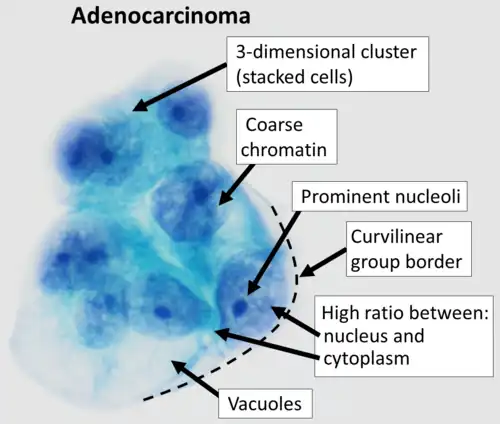 Adenocarcinoma

3-dimensional cluster (stacked cells)

Coarse chromatin

Prominent nucleoli

Curvilinear group border

High ratio between: nucleus and cytoplasm

Vacuoles